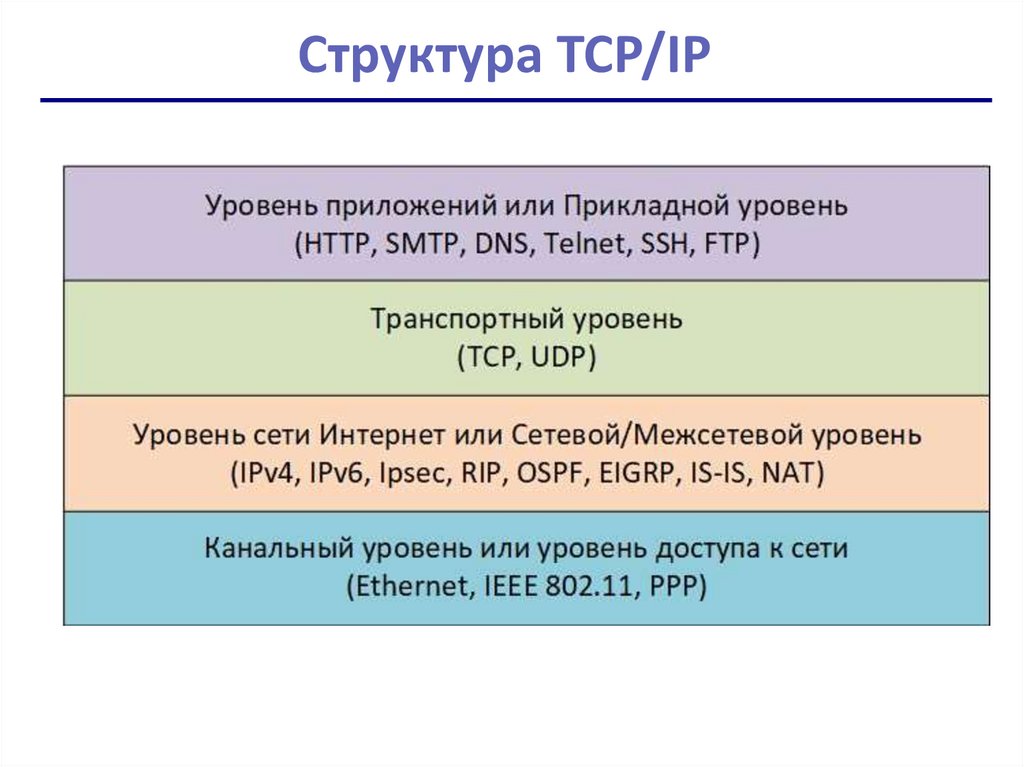 Структура TCP/IP

Уровень приложений или Прикладной уровень
(HTTP, SMTP, DNS, Telnet, SSH, FTP)

Транспортный уровень
(TCP, UDP)

Уровень сети Интернет или Сетевой/Межсетевой уровень
(IPv4, IPv6, Ipsec, RIP, OSPF, EIGRP, IS-IS, NAT)

Канальный уровень или уровень доступа к сети
(Ethernet, IEEE 802.11, PPP)